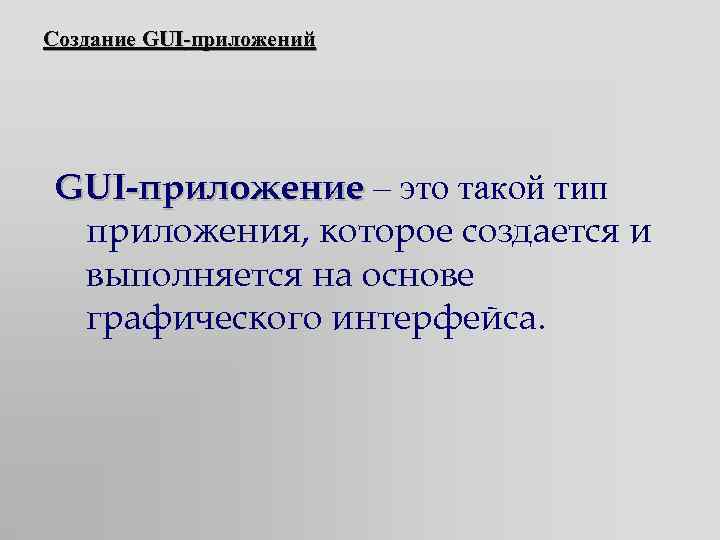 Создание GUI-приложений

GUI-приложение – это такой тип приложения, которое создается и выполняется на основе графического интерфейса.